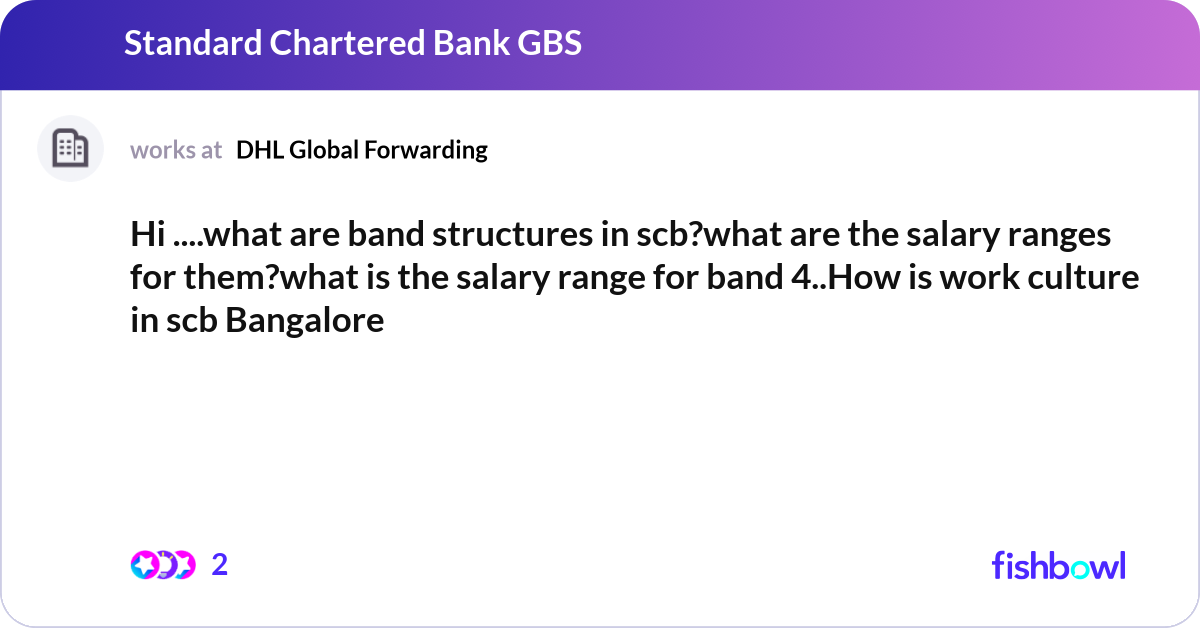 Standard Chartered Bank GBS

works at DHL Global Forwarding

Hi ....what are band structures in scb?what are the salary ranges for them?what is the salary range for band 4..How is work culture in scb Bangalore

2

fishbowl